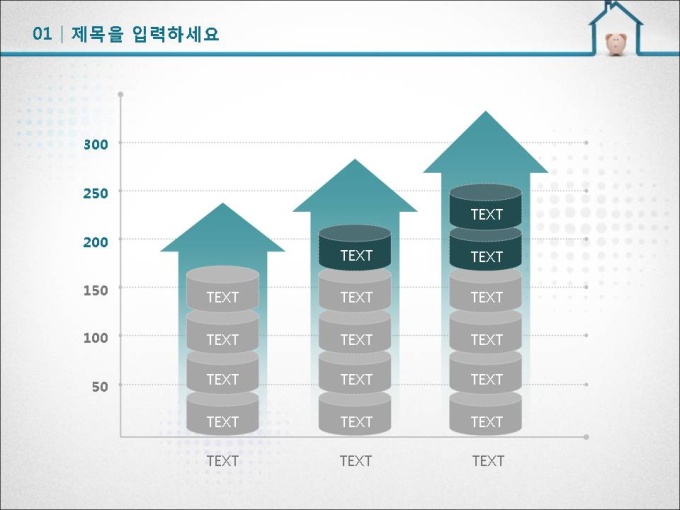 01 | 제목을 입력하세요

300
250
200
150
100
50

TEXT
TEXT
TEXT
TEXT

TEXT
TEXT
TEXT
TEXT
TEXT

TEXT
TEXT
TEXT
TEXT
TEXT
TEXT

TEXT TEXT TEXT